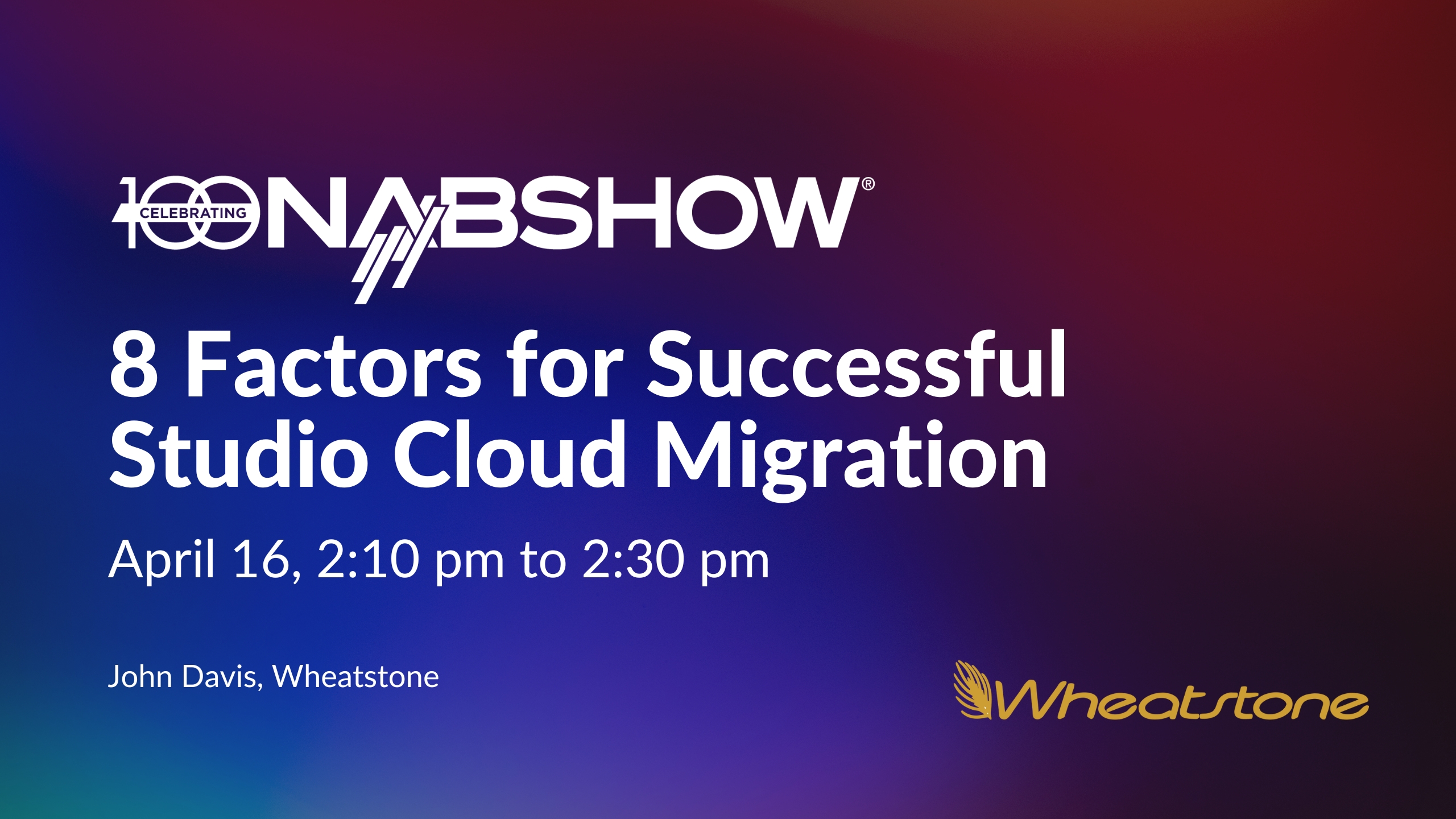 100 CELEBRATING NABSHOW®

8 Factors for Successful Studio Cloud Migration

April 16, 2:10 pm to 2:30 pm

John Davis, Wheatstone

Wheatstone